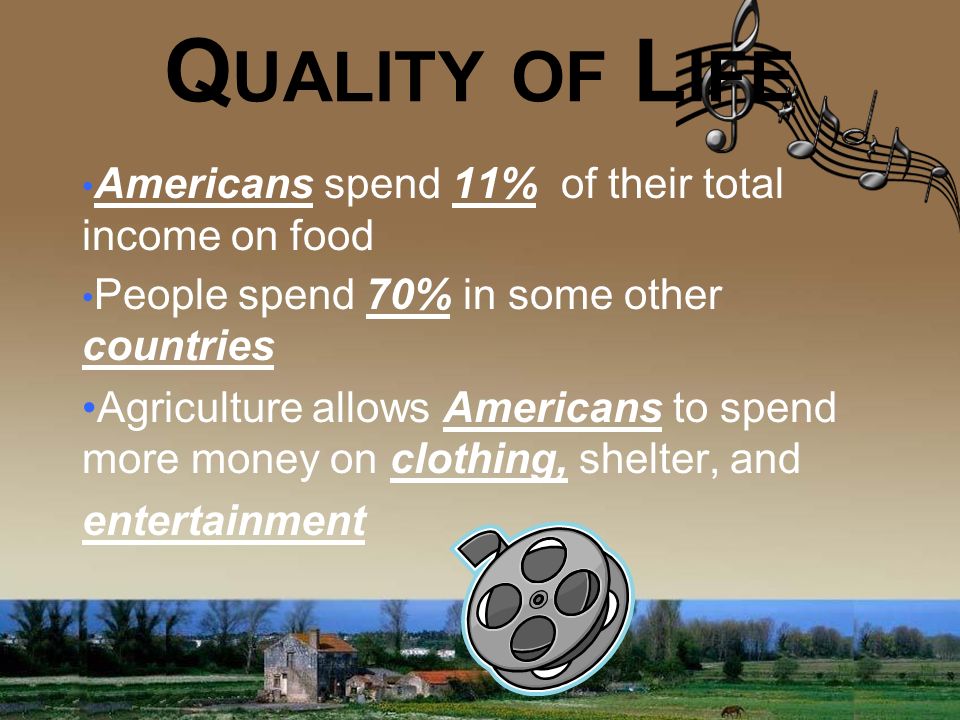 QUALITY OF LIFE

•Americans spend 11% of their total income on food

•People spend 70% in some other countries

•Agriculture allows Americans to spend more money on clothing, shelter, and entertainment